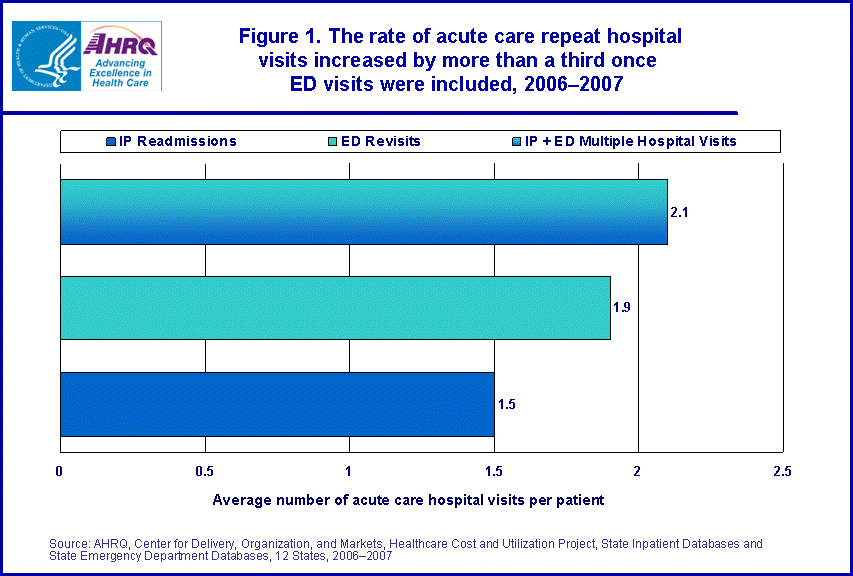 AHRQ
Advancing Excellence in Health Care

Figure 1. The rate of acute care repeat hospital visits increased by more than a third once ED visits were included, 2006–2007

IP Readmissions
ED Revisits
IP + ED Multiple Hospital Visits

2.1
1.9
1.5

0
0.5
1
1.5
2
2.5

Average number of acute care hospital visits per patient

Source: AHRQ, Center for Delivery, Organization, and Markets, Healthcare Cost and Utilization Project, State Inpatient Databases and State Emergency Department Databases, 12 States, 2006–2007